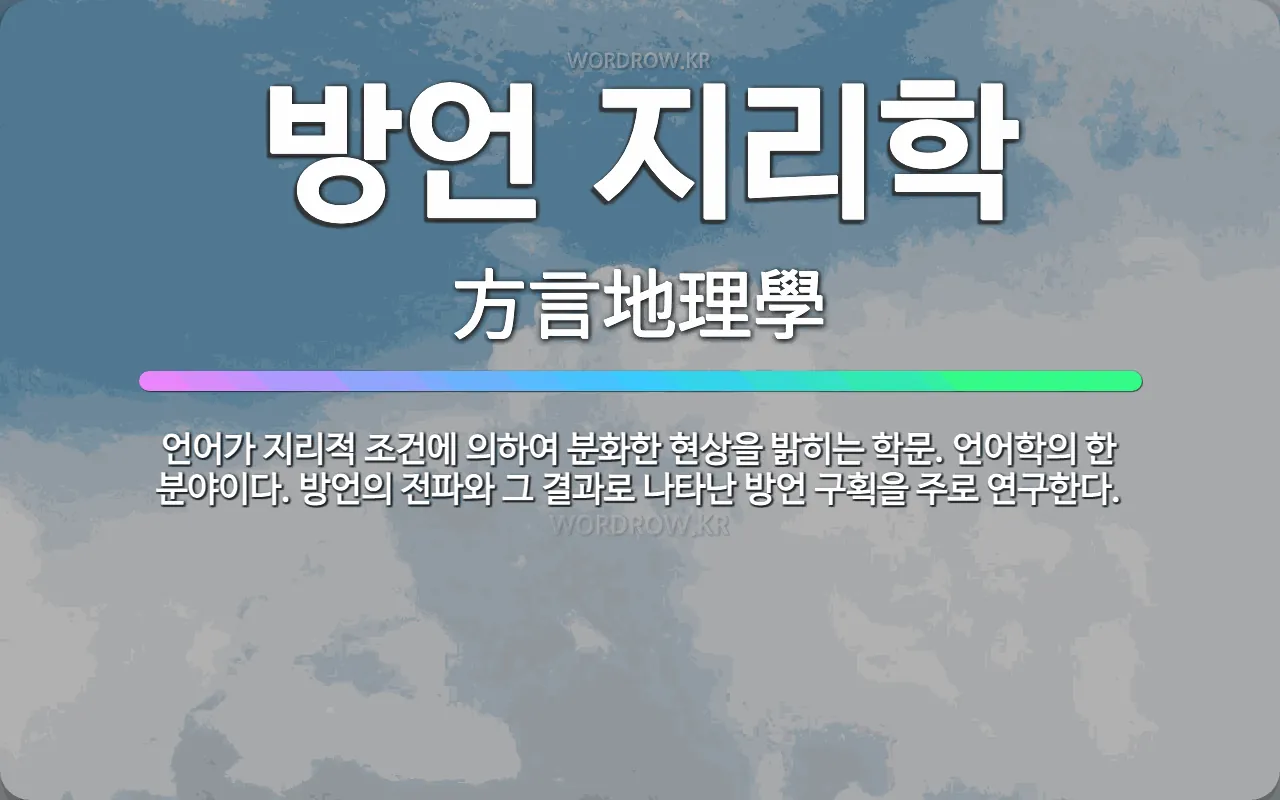 WORDROW.KR

방언 지리학

方言地理學

언어가 지리적 조건에 의하여 분화한 현상을 밝히는 학문. 언어학의 한 분야이다. 방언의 전파와 그 결과로 나타난 방언 구획을 주로 연구한다.

WORDROW.KR